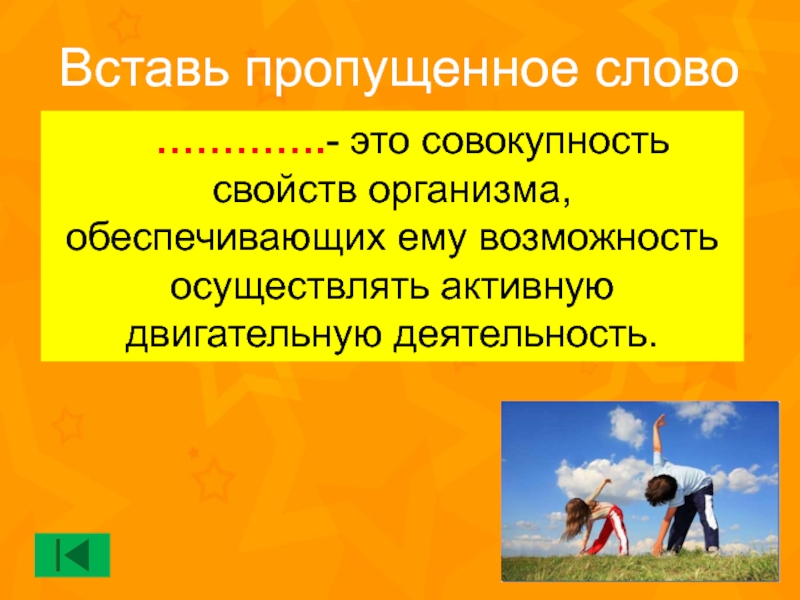 Вставь пропущенное слово

………….- это совокупность свойств организма, обеспечивающих ему возможность осуществлять активную двигательную деятельность.